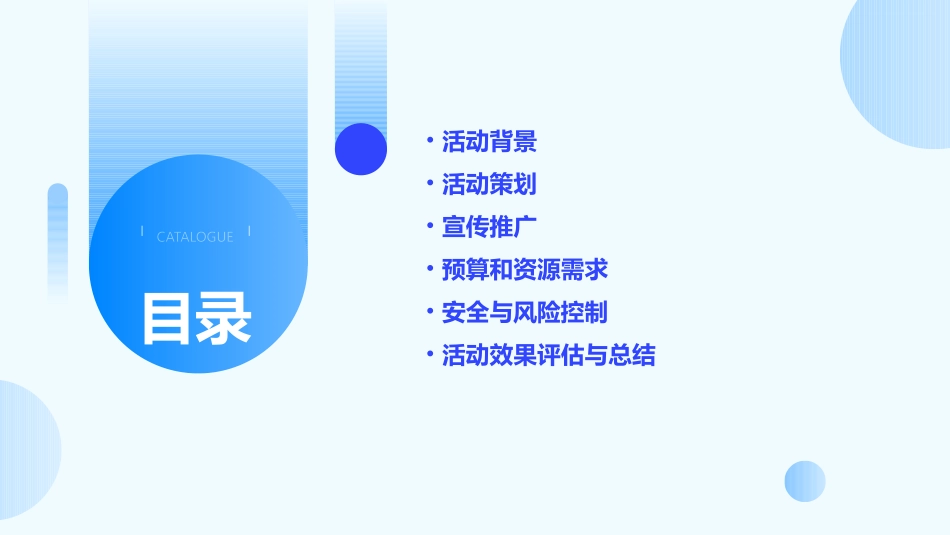 CATALOGUE

目录

• 活动背景
• 活动策划
• 宣传推广
• 预算和资源需求
• 安全与风险控制
• 活动效果评估与总结